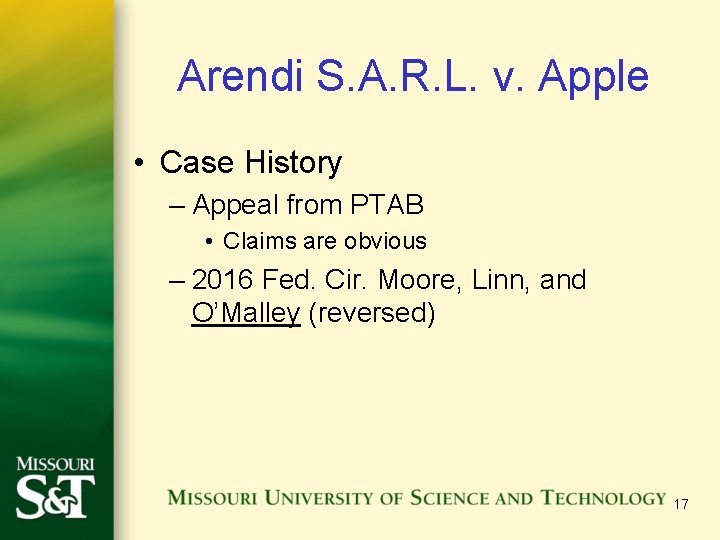 Arendi S.A.R.L. v. Apple

• Case History
– Appeal from PTAB
• Claims are obvious
– 2016 Fed. Cir. Moore, Linn, and O'Malley (reversed)

MISSOURI S&T

MISSOURI UNIVERSITY OF SCIENCE AND TECHNOLOGY 17